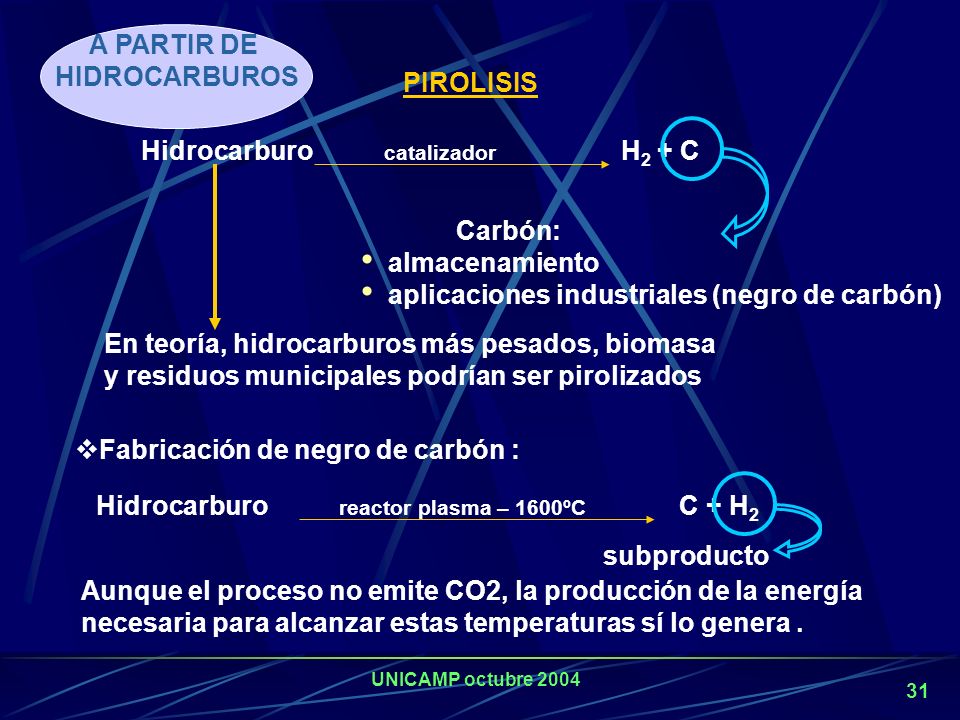 A PARTIR DE HIDROCARBUROS

PIROLISIS

Hidrocarburo catalizador $H_2 + C$

Carbón:
• almacenamiento
• aplicaciones industriales (negro de carbón)

En teoría, hidrocarburos más pesados, biomasa y residuos municipales podrían ser pirolizados

❖Fabricación de negro de carbón :

Hidrocarburo reactor plasma – 1600ºC $C + H_2$

subproducto

Aunque el proceso no emite CO2, la producción de la energía necesaria para alcanzar estas temperaturas sí lo genera .

UNICAMP octubre 2004

31